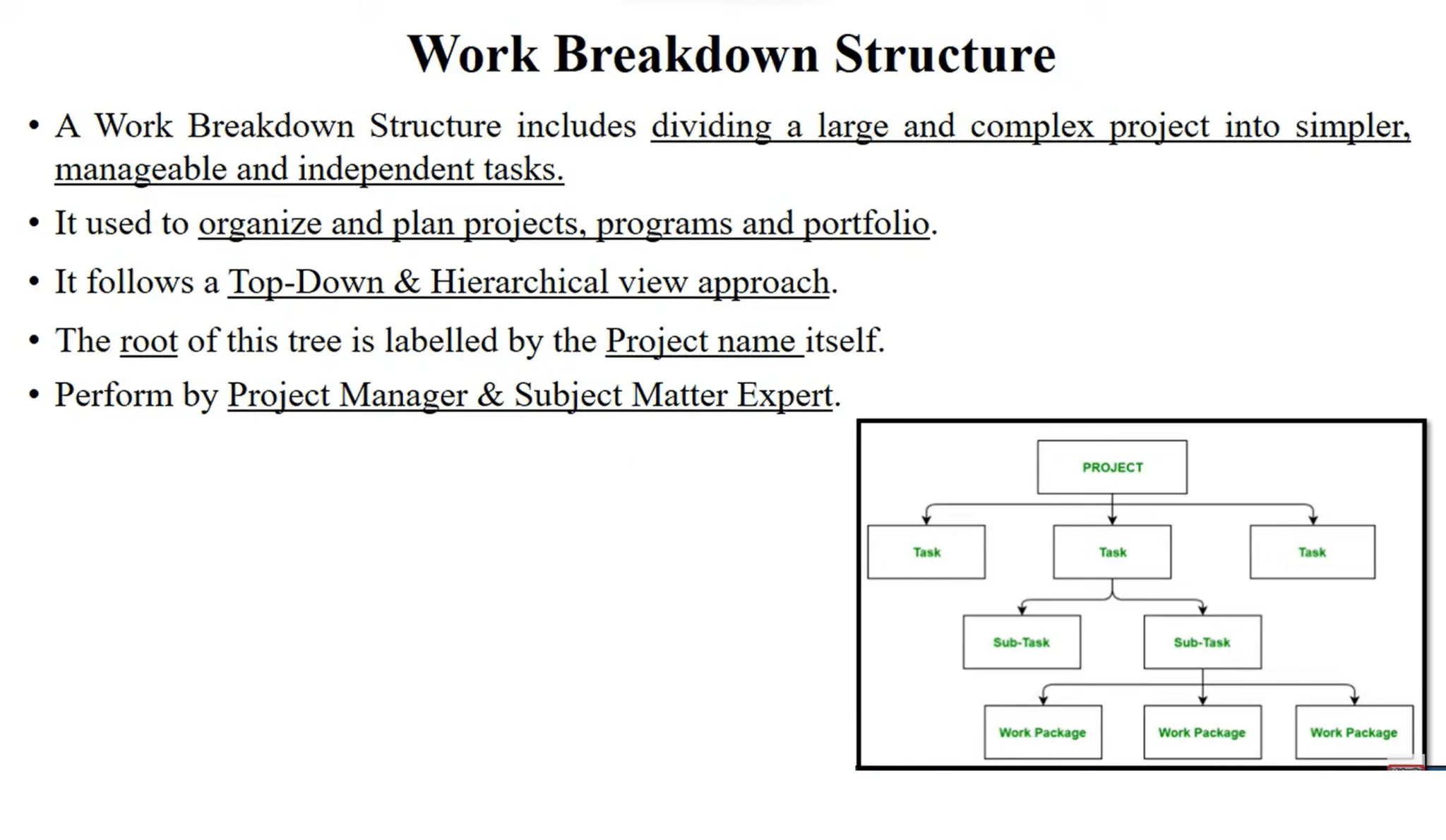 Work Breakdown Structure

• A Work Breakdown Structure includes dividing a large and complex project into simpler, manageable and independent tasks.

• It used to organize and plan projects, programs and portfolio.

• It follows a Top-Down & Hierarchical view approach.

• The root of this tree is labelled by the Project name itself.

• Perform by Project Manager & Subject Matter Expert.

PROJECT

Task

Task

Task

Sub-Task

Sub-Task

Work Package

Work Package

Work Package